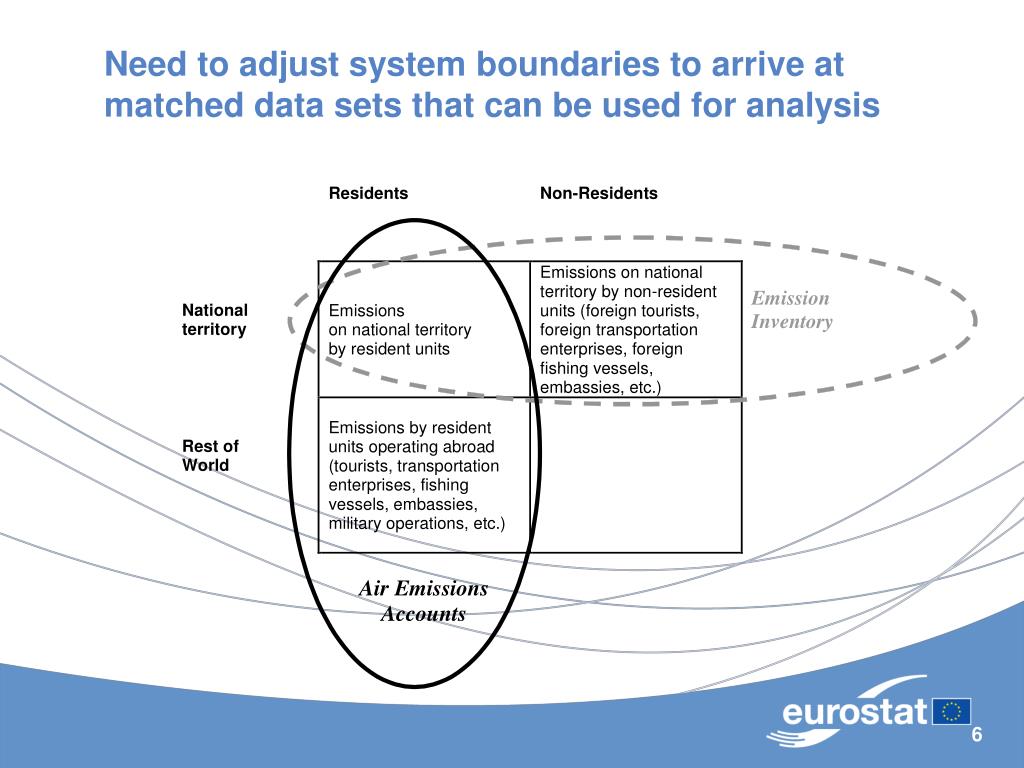 Need to adjust system boundaries to arrive at matched data sets that can be used for analysis

| | Residents | Non-Residents |
|---|---|---|
| National territory | Emissions on national territory by resident units | Emissions on national territory by non-resident units (foreign tourists, foreign transportation enterprises, foreign fishing vessels, embassies, etc.) |
| Rest of World | Emissions by resident units operating abroad (tourists, transportation enterprises, fishing vessels, embassies, military operations, etc.) | |

Emission Inventory

Air Emissions Accounts

eurostat

6